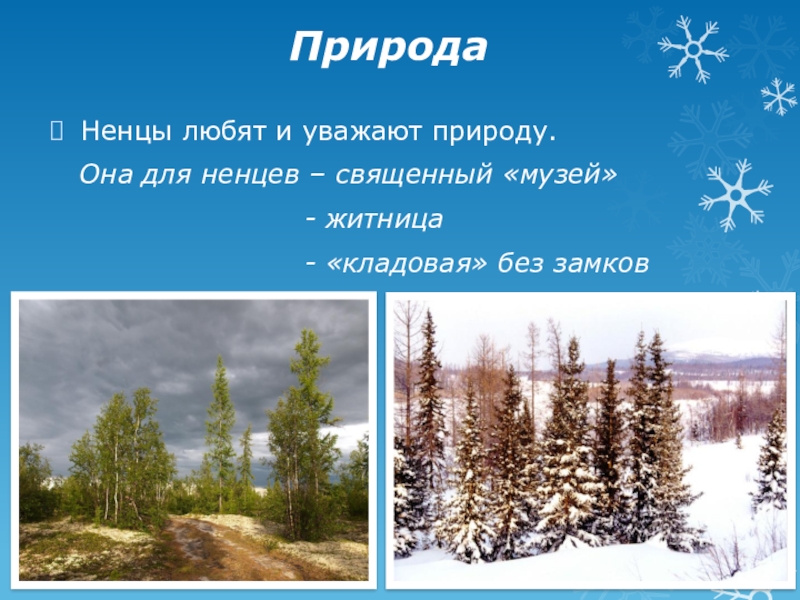 Природа

 Ненцы любят и уважают природу.

Она для ненцев – священный «музей»

- житница

- «кладовая» без замков